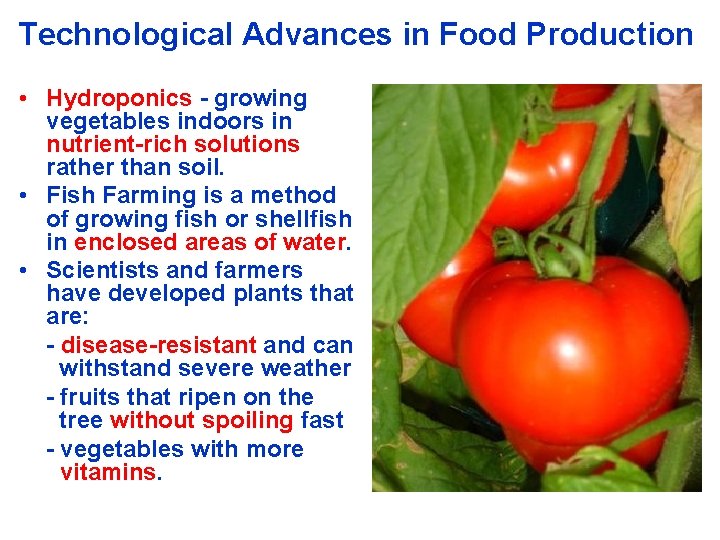 Technological Advances in Food Production

• Hydroponics - growing vegetables indoors in nutrient-rich solutions rather than soil.

• Fish Farming is a method of growing fish or shellfish in enclosed areas of water.

• Scientists and farmers have developed plants that are:

- disease-resistant and can withstand severe weather

- fruits that ripen on the tree without spoiling fast

- vegetables with more vitamins.